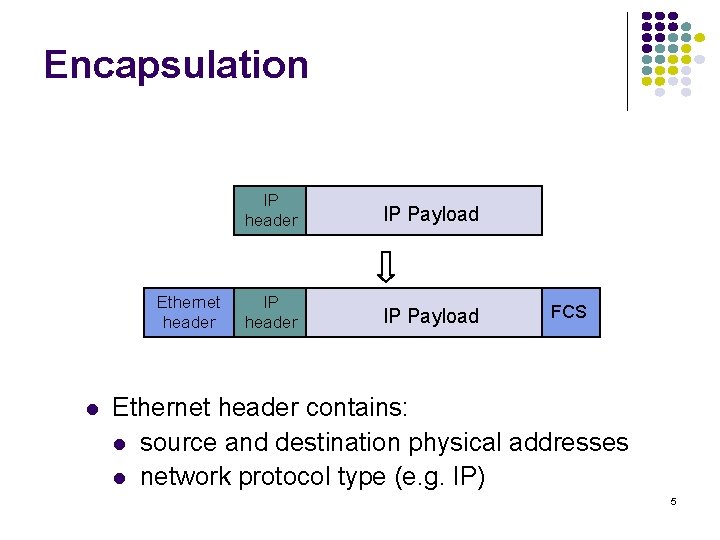 Encapsulation

IP header

IP Payload

Ethernet header

IP header

IP Payload

FCS

- Ethernet header contains:
  - source and destination physical addresses
  - network protocol type (e.g. IP)

5